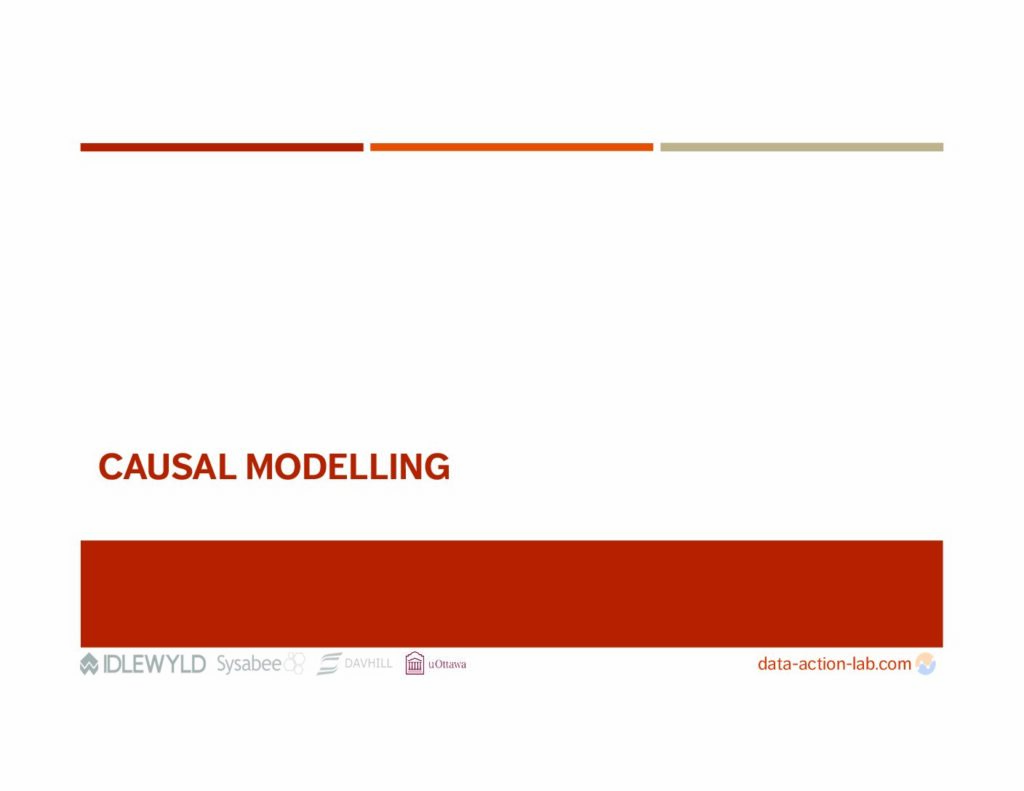 CAUSAL MODELLING

IDLEWYLD Sysabee DAVHILL uOttawa

data-action-lab.com